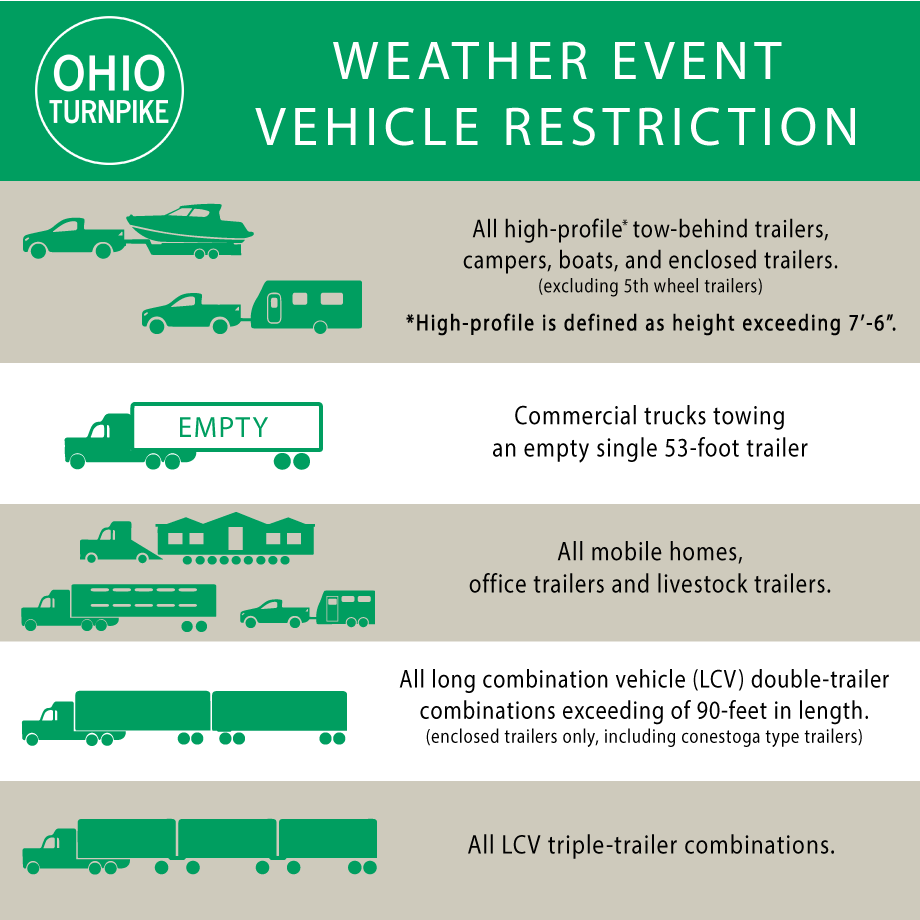 OHIO TURNPIKE

WEATHER EVENT VEHICLE RESTRICTION

All high-profile* tow-behind trailers, campers, boats, and enclosed trailers. (excluding 5th wheel trailers)

*High-profile is defined as height exceeding 7'-6".

EMPTY

Commercial trucks towing an empty single 53-foot trailer

All mobile homes, office trailers and livestock trailers.

All long combination vehicle (LCV) double-trailer combinations exceeding of 90-feet in length. (enclosed trailers only, including conestoga type trailers)

All LCV triple-trailer combinations.